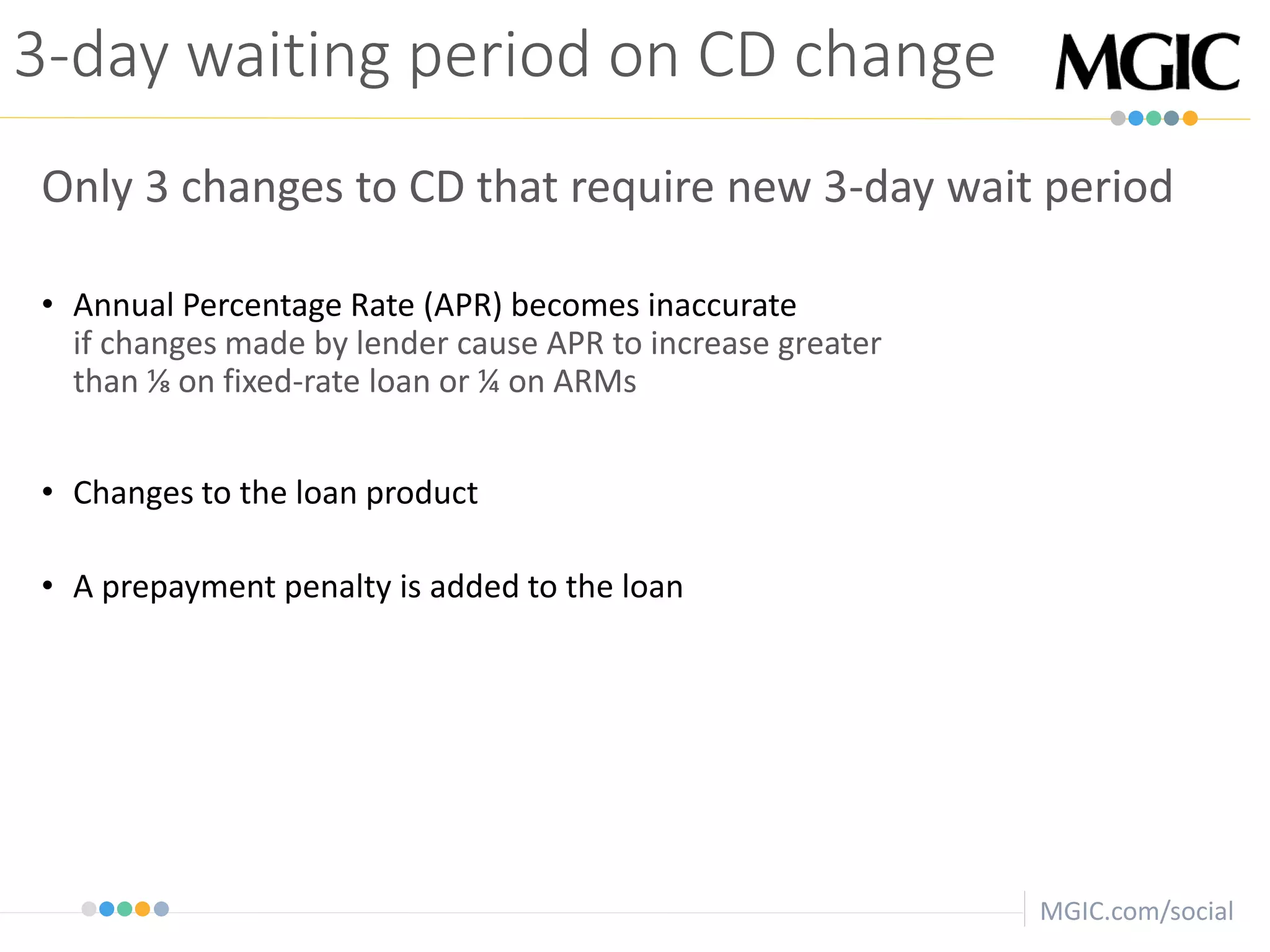 3-day waiting period on CD change

MGIC

Only 3 changes to CD that require new 3-day wait period

• Annual Percentage Rate (APR) becomes inaccurate
if changes made by lender cause APR to increase greater than ⅛ on fixed-rate loan or ¼ on ARMs

• Changes to the loan product

• A prepayment penalty is added to the loan

MGIC.com/social